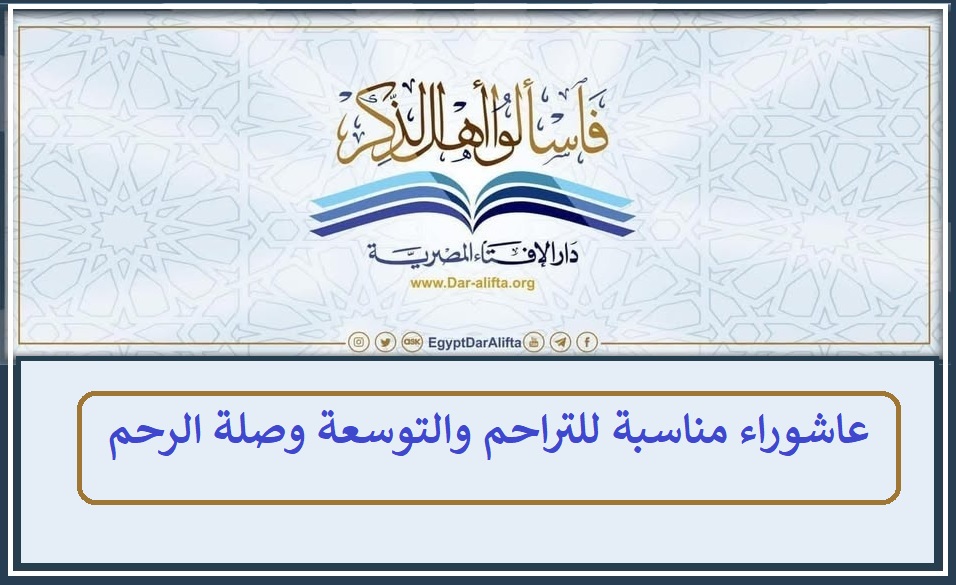 فاسألوا أهل الذكر

دار الإفتاء المصرية

www.Dar-alifta.org

EgyptDarAlifta

عاشوراء مناسبة للتراحم والتوسعة وصلة الرحم